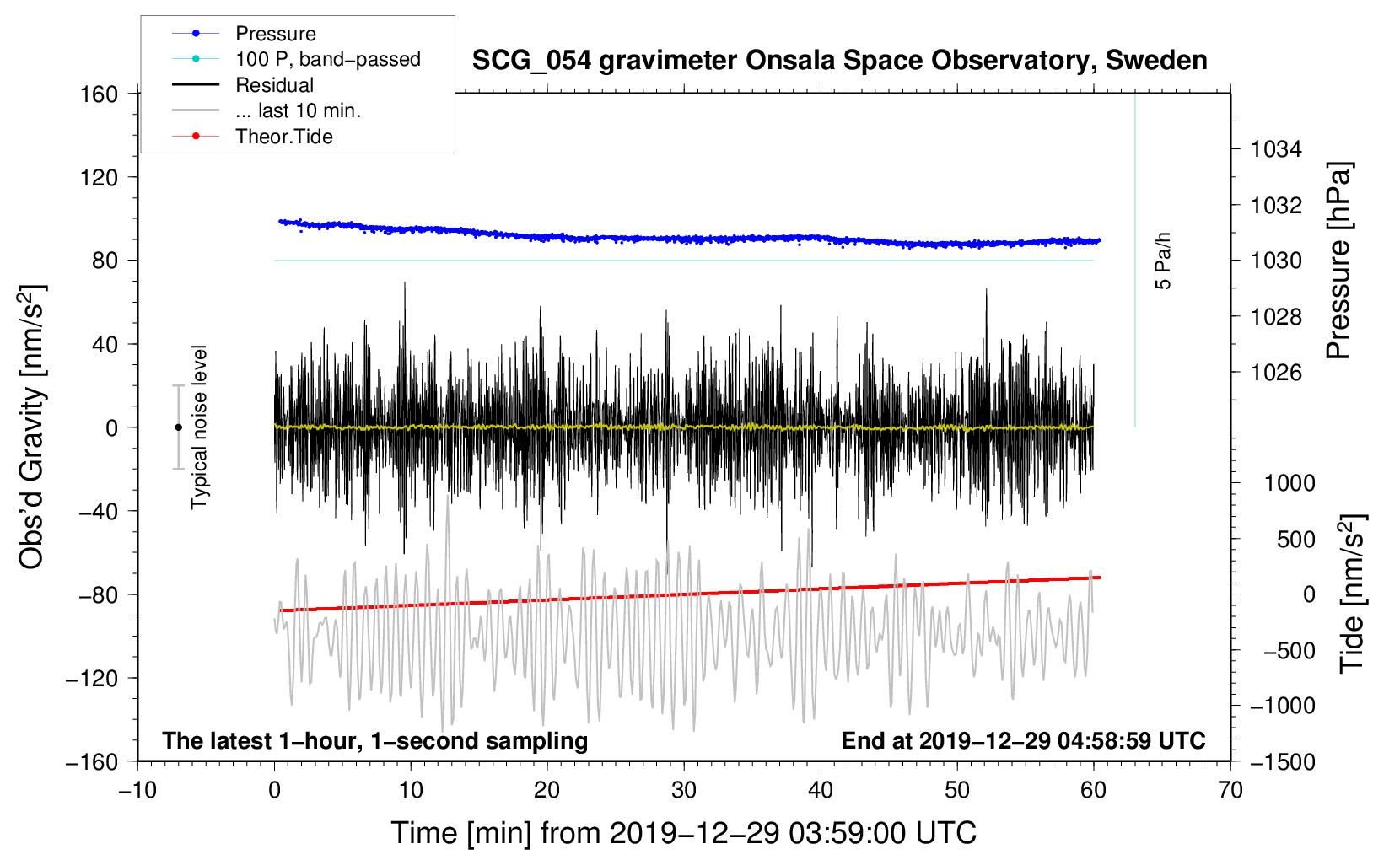 Pressure
100 P, band−passed
Residual
... last 10 min.
Theor.Tide

SCG_054 gravimeter Onsala Space Observatory, Sweden

160
120
80
40
0
−40
−80
−120
−160

Obs'd Gravity [nm/s$^2$]

Typical noise level

5 Pa/h

1034
1032
1030
1028
1026

Pressure [hPa]

1000
500
0
−500
−1000
−1500

Tide [nm/s$^2$]

The latest 1−hour, 1−second sampling

End at 2019−12−29 04:58:59 UTC

−10
0
10
20
30
40
50
60
70

Time [min] from 2019−12−29 03:59:00 UTC